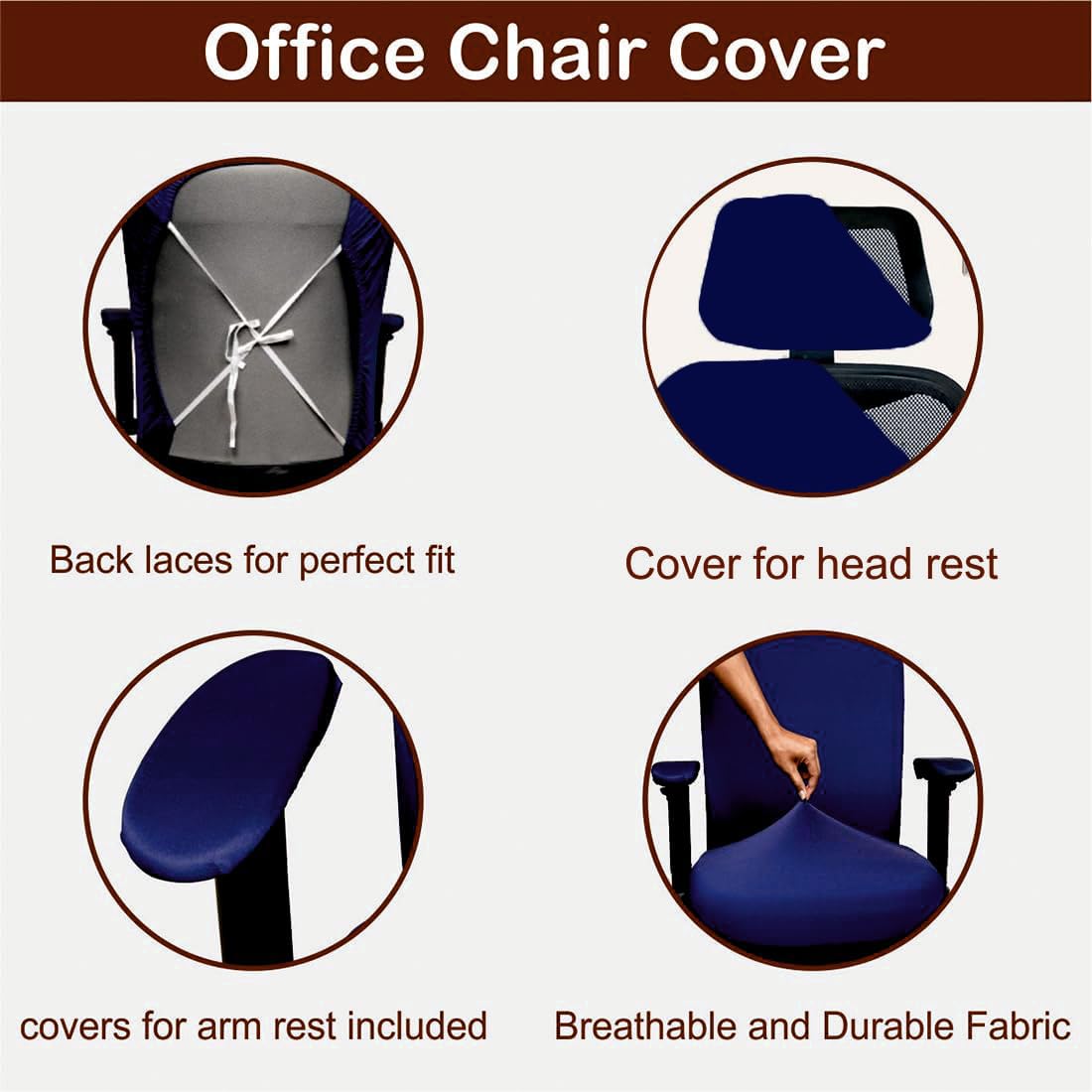 Office Chair Cover

Back laces for perfect fit

Cover for head rest

covers for arm rest included

Breathable and Durable Fabric